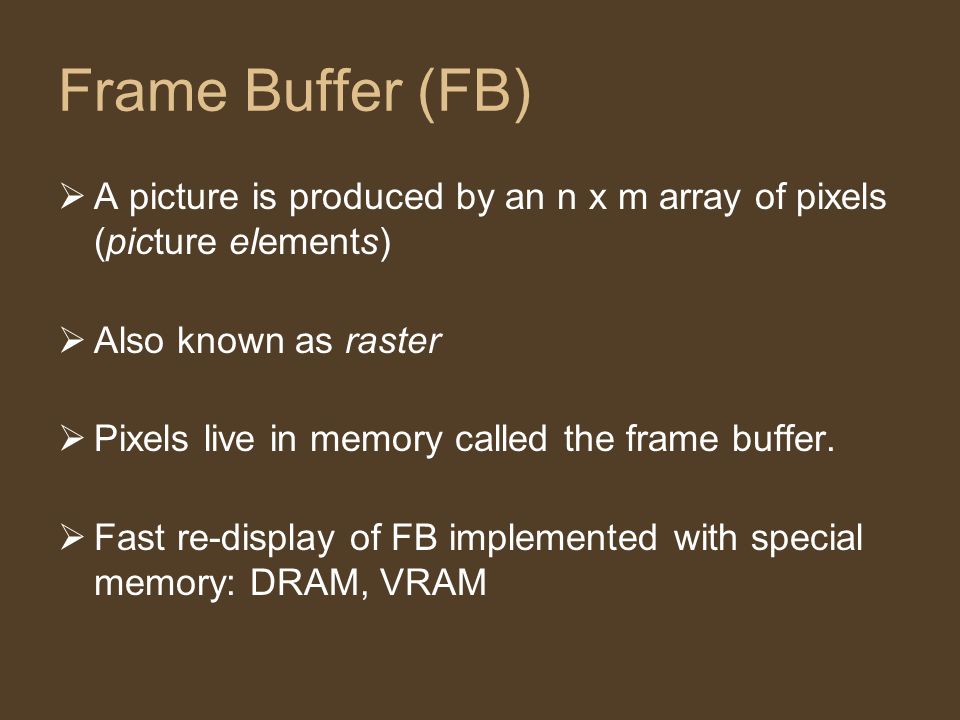 Frame Buffer (FB)

➢ A picture is produced by an n x m array of pixels (picture elements)

➢ Also known as raster

➢ Pixels live in memory called the frame buffer.

➢ Fast re-display of FB implemented with special memory: DRAM, VRAM